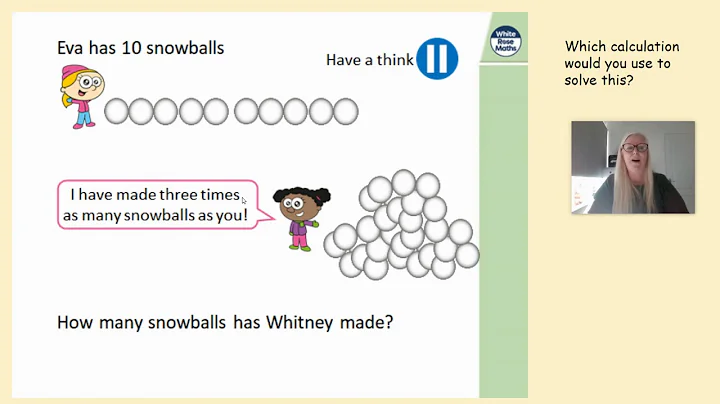 Eva has 10 snowballs

Have a think

White Rose Maths

I have made three times as many snowballs as you!

How many snowballs has Whitney made?

Which calculation would you use to solve this?